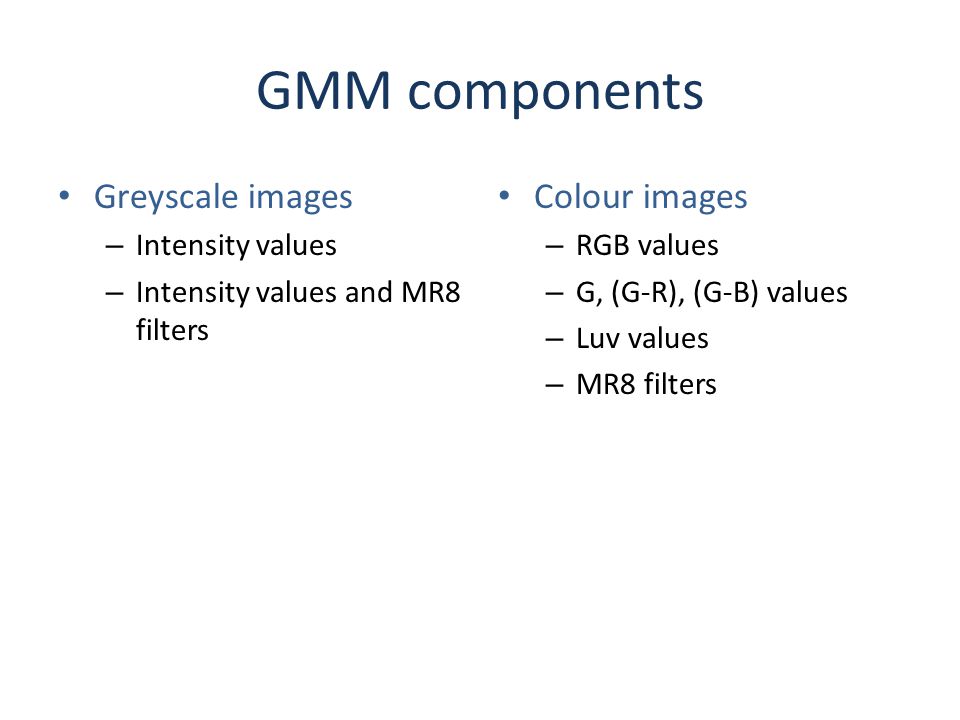 GMM components

• Greyscale images
– Intensity values
– Intensity values and MR8 filters

• Colour images
– RGB values
– G, (G-R), (G-B) values
– Luv values
– MR8 filters